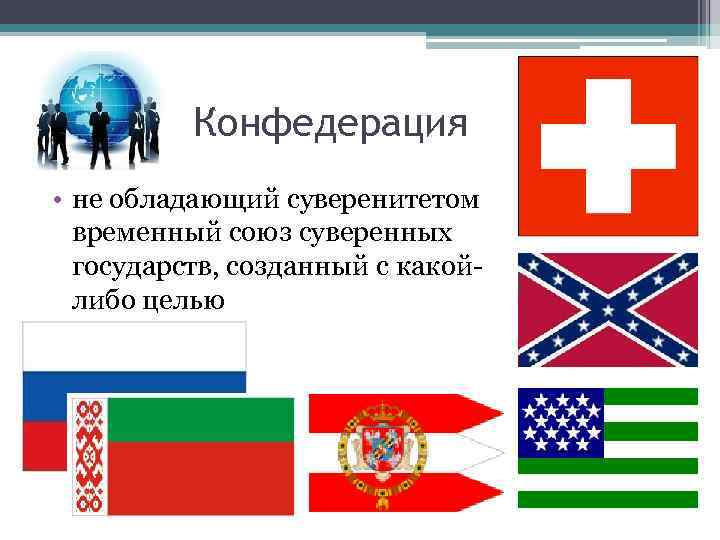 Конфедерация

• не обладающий суверенитетом временный союз суверенных государств, созданный с какой-либо целью